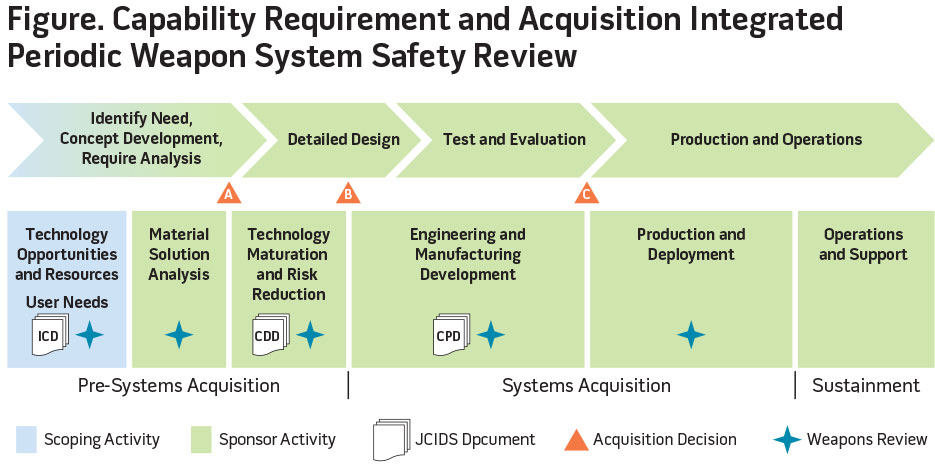 Figure. Capability Requirement and Acquisition Integrated Periodic Weapon System Safety Review

Identify Need, Concept Development, Require Analysis

Detailed Design

Test and Evaluation

Production and Operations

A

B

C

Technology Opportunities and Resources

User Needs

ICD

Material Solution Analysis

Technology Maturation and Risk Reduction

CDD

Engineering and Manufacturing Development

CPD

Production and Deployment

Operations and Support

Pre-Systems Acquisition

Systems Acquisition

Sustainment

Scoping Activity

Sponsor Activity

JCIDS Dpcument

Acquisition Decision

Weapons Review